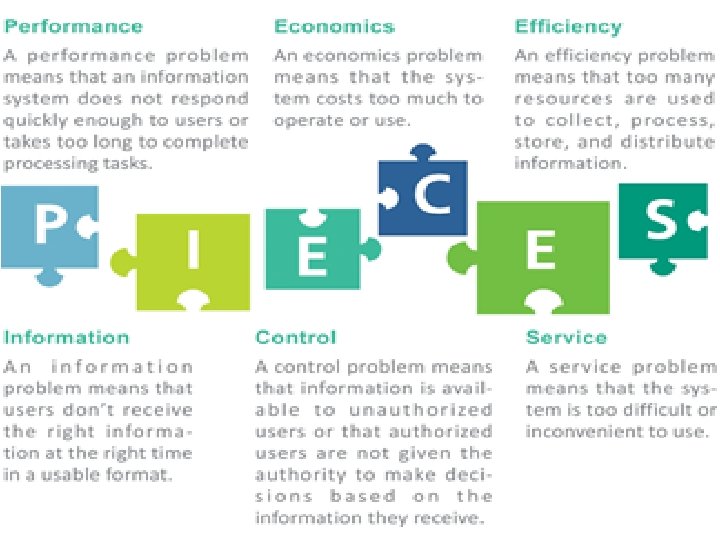 Performance
A performance problem means that an information system does not respond quickly enough to users or takes too long to complete processing tasks.

Economics
An economics problem means that the system costs too much to operate or use.

Efficiency
An efficiency problem means that too many resources are used to collect, process, store, and distribute information.

P I E C E S

Information
An information problem means that users don't receive the right information at the right time in a usable format.

Control
A control problem means that information is available to unauthorized users or that authorized users are not given the authority to make decisions based on the information they receive.

Service
A service problem means that the system is too difficult or inconvenient to use.